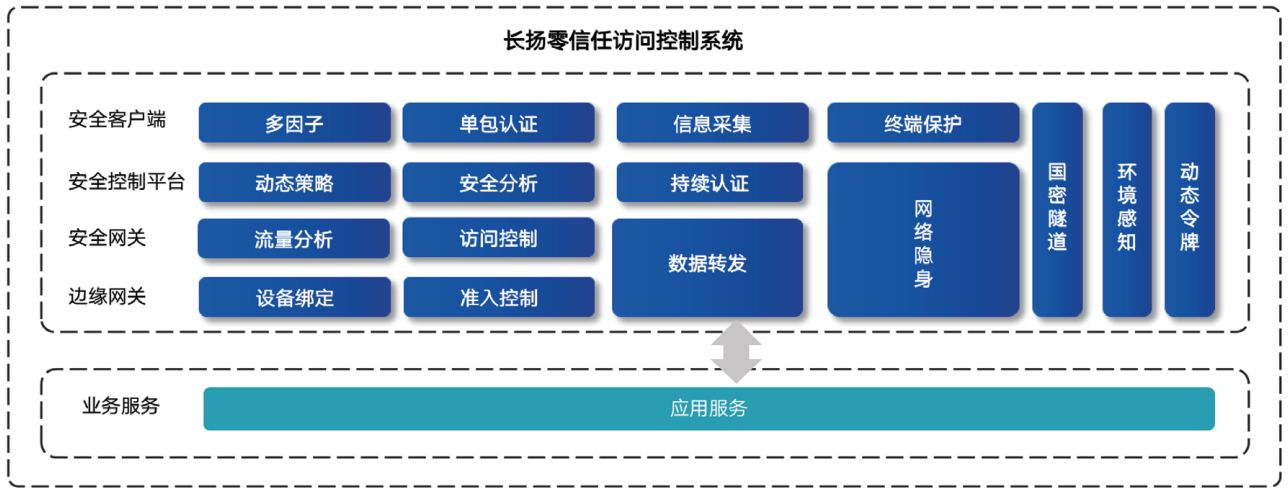 长扬零信任访问控制系统

安全客户端
安全控制平台
安全网关
边缘网关

多因子
单包认证
信息采集
终端保护
动态策略
安全分析
持续认证
流量分析
访问控制
设备绑定
准入控制
数据转发
网络隐身
国密隧道
环境感知
动态令牌

业务服务
应用服务